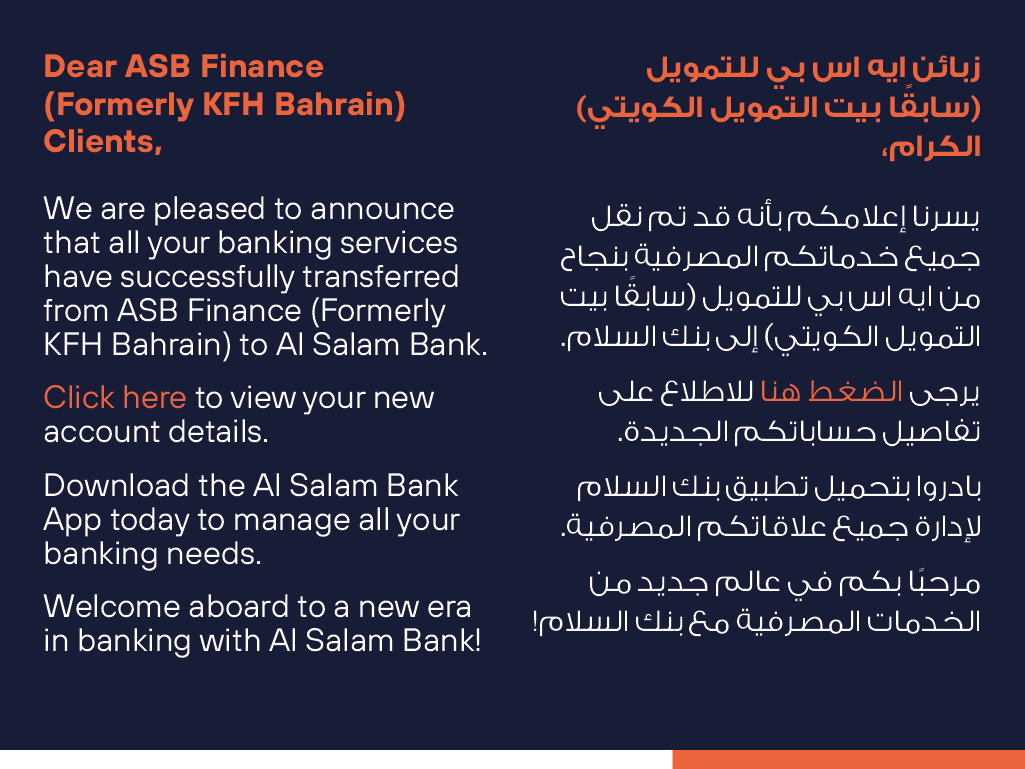 Dear ASB Finance (Formerly KFH Bahrain) Clients,

We are pleased to announce that all your banking services have successfully transferred from ASB Finance (Formerly KFH Bahrain) to Al Salam Bank.

Click here to view your new account details.

Download the Al Salam Bank App today to manage all your banking needs.

Welcome aboard to a new era in banking with Al Salam Bank!

زبائن ايه اس بي للتمويل (سابقًا بيت التمويل الكويتي) الكرام،

يسرنا إعلامكم بأنه قد تم نقل جميع خدماتكم المصرفية بنجاح من ايه اس بي للتمويل (سابقًا بيت التمويل الكويتي) إلى بنك السلام.

يرجى الضغط هنا للاطلاع على تفاصيل حساباتكم الجديدة.

بادروا بتحميل تطبيق بنك السلام لإدارة جميع علاقاتكم المصرفية.

مرحبًا بكم في عالم جديد من الخدمات المصرفية مع بنك السلام!